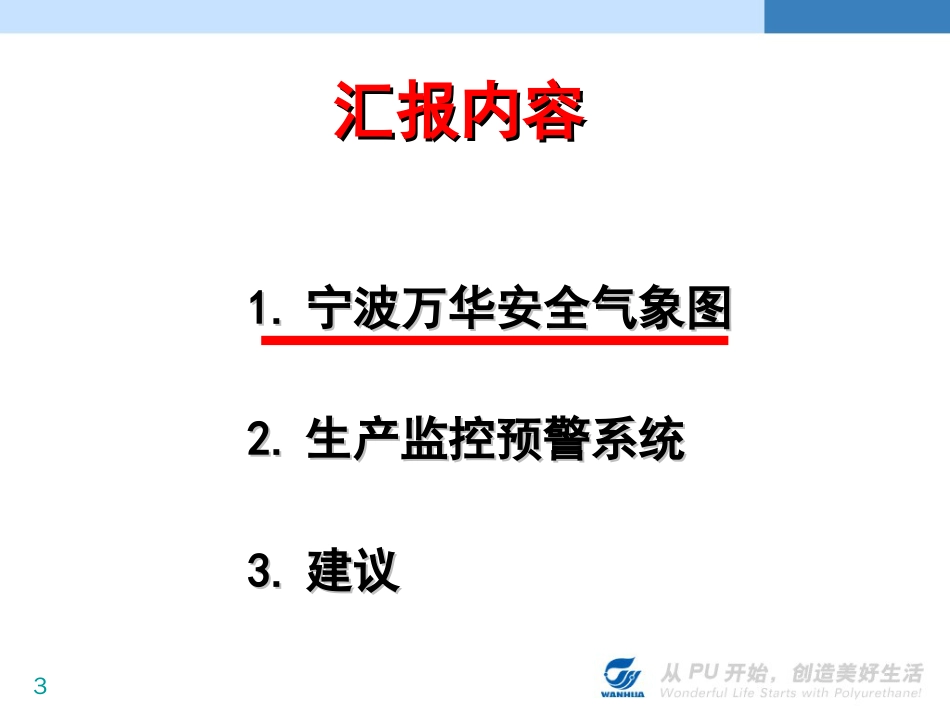 汇报内容

1. 宁波万华安全气象图

2. 生产监控预警系统

3. 建议

3

WANHUA 从 PU 开始，创造美好生活 Wonderful Life Starts with Polyurethane!